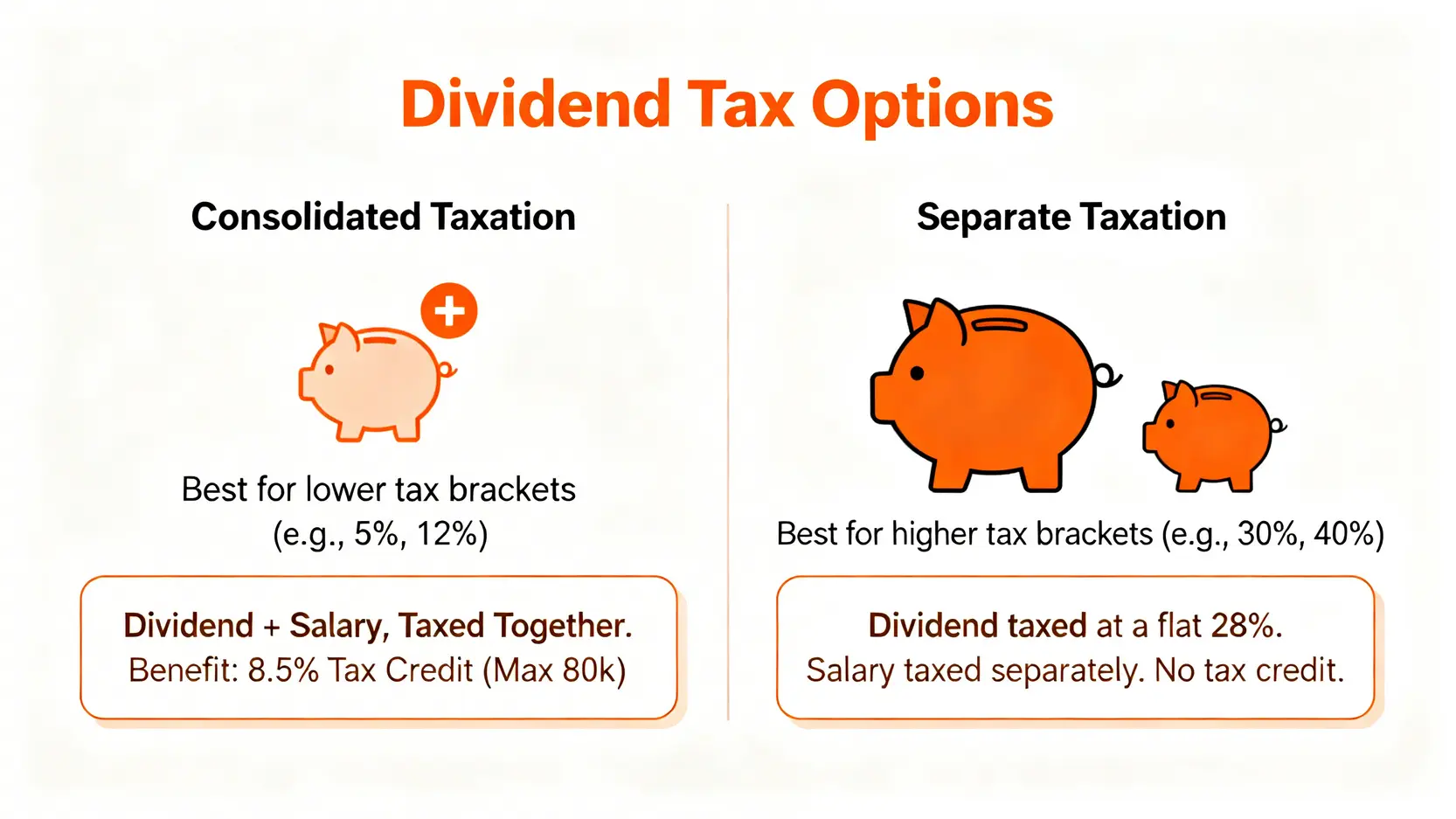 Dividend Tax Options

Consolidated Taxation

Best for lower tax brackets (e.g., 5%, 12%)

Dividend + Salary, Taxed Together.
Benefit: 8.5% Tax Credit (Max 80k)

Separate Taxation

Best for higher tax brackets (e.g., 30%, 40%)

Dividend taxed at a flat 28%.
Salary taxed separately. No tax credit.